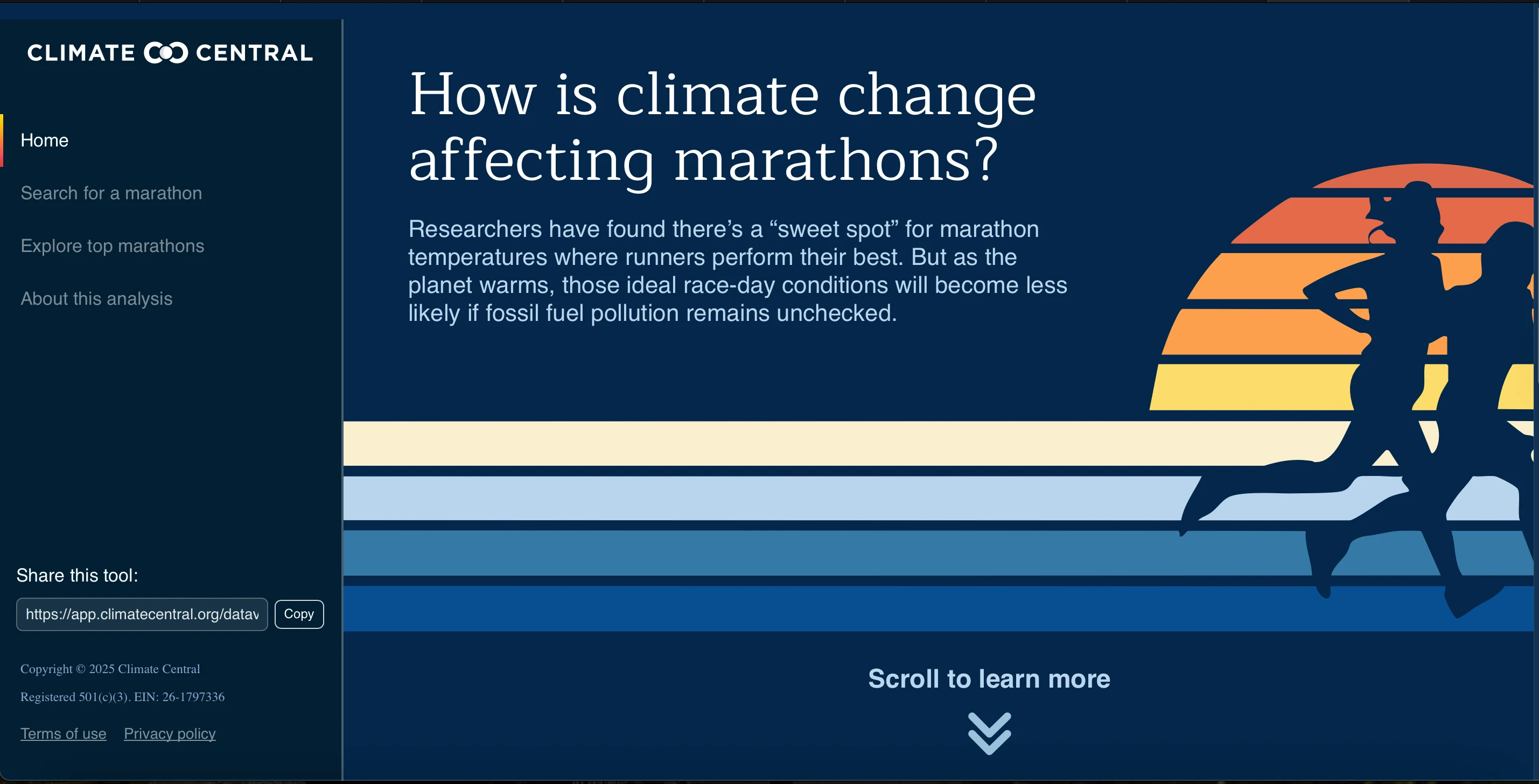 CLIMATE CENTRAL

Home

Search for a marathon

Explore top marathons

About this analysis

Share this tool:

https://app.climatecentral.org/datav

Copy

Copyright © 2025 Climate Central

Registered 501(c)(3). EIN: 26-1797336

Terms of use Privacy policy

How is climate change affecting marathons?

Researchers have found there's a "sweet spot" for marathon temperatures where runners perform their best. But as the planet warms, those ideal race-day conditions will become less likely if fossil fuel pollution remains unchecked.

Scroll to learn more